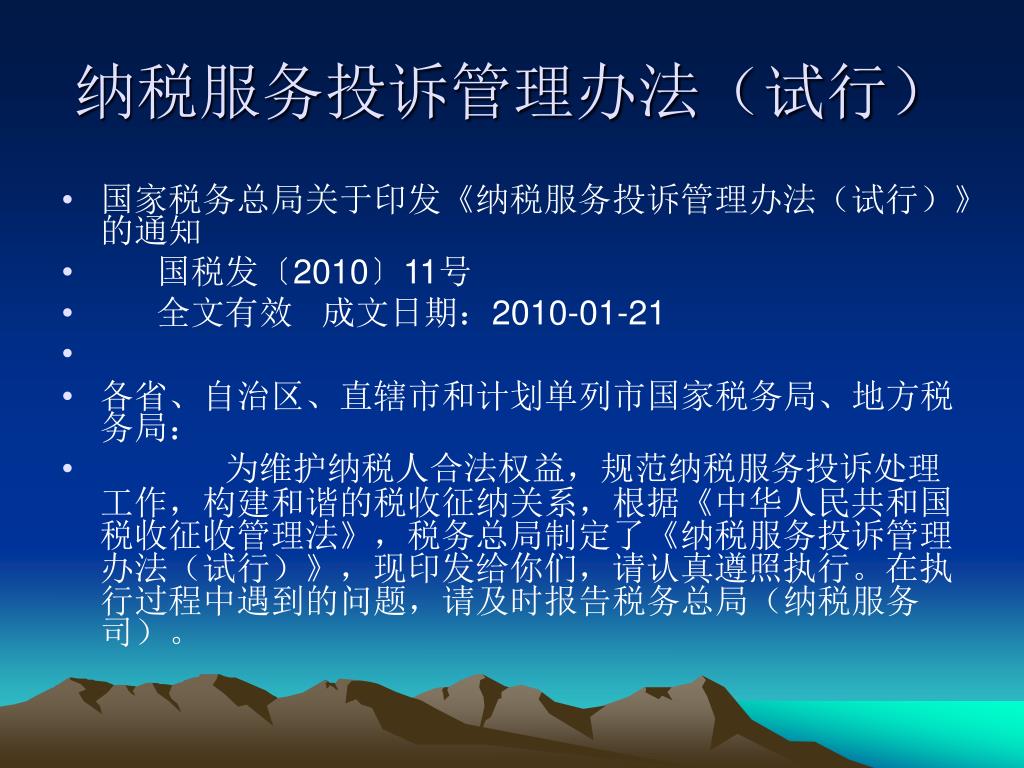 纳税服务投诉管理办法（试行）

• 国家税务总局关于印发《纳税服务投诉管理办法（试行）》的通知
• 国税发〔2010〕11号
• 全文有效 成文日期：2010-01-21
•
• 各省、自治区、直辖市和计划单列市国家税务局、地方税务局：
• 为维护纳税人合法权益，规范纳税服务投诉处理工作，构建和谐的税收征纳关系，根据《中华人民共和国税收征收管理法》，税务总局制定了《纳税服务投诉管理办法（试行）》，现印发给你们，请认真遵照执行。在执行过程中遇到的问题，请及时报告税务总局（纳税服务司）。